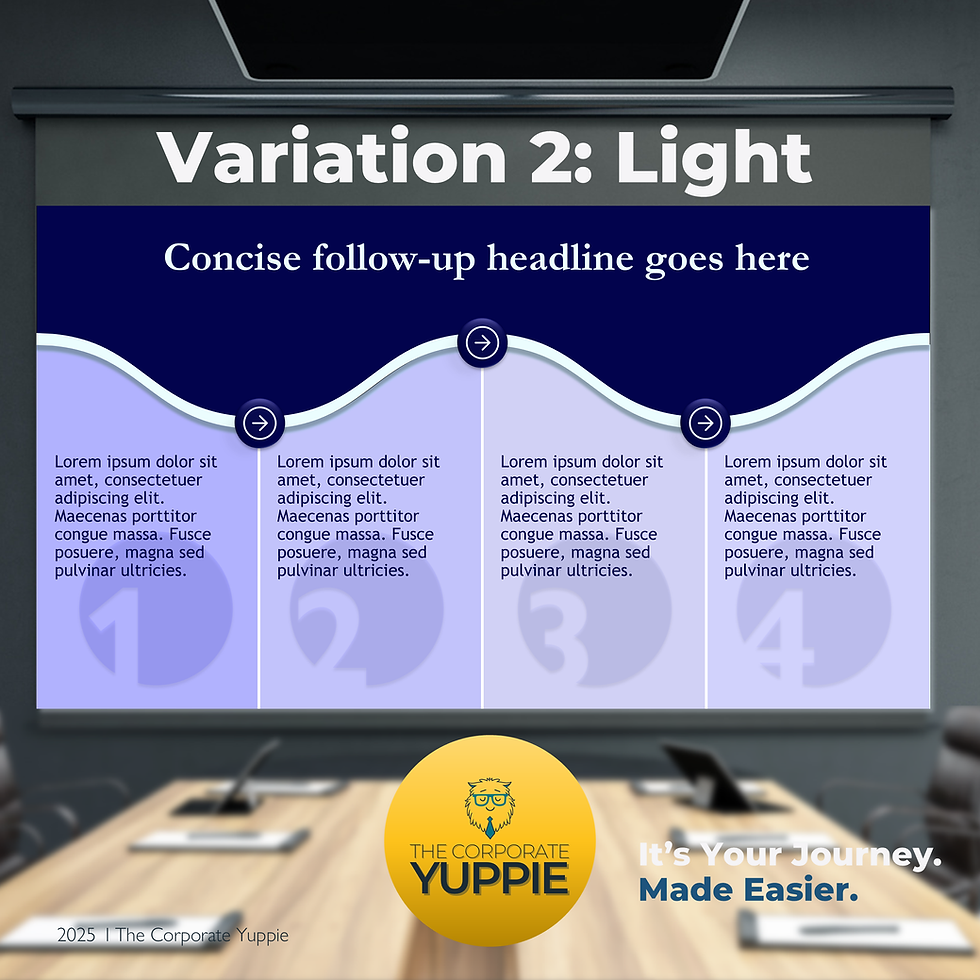 Variation 2: Light

Concise follow-up headline goes here

Lorem ipsum dolor sit amet, consectetuer adipiscing elit. Maecenas porttitor congue massa. Fusce posuere, magna sed pulvinar ultricies.

1

Lorem ipsum dolor sit amet, consectetuer adipiscing elit. Maecenas porttitor congue massa. Fusce posuere, magna sed pulvinar ultricies.

2

Lorem ipsum dolor sit amet, consectetuer adipiscing elit. Maecenas porttitor congue massa. Fusce posuere, magna sed pulvinar ultricies.

3

Lorem ipsum dolor sit amet, consectetuer adipiscing elit. Maecenas porttitor congue massa. Fusce posuere, magna sed pulvinar ultricies.

4

THE CORPORATE YUPPIE

It's Your Journey. Made Easier.

2025 | The Corporate Yuppie